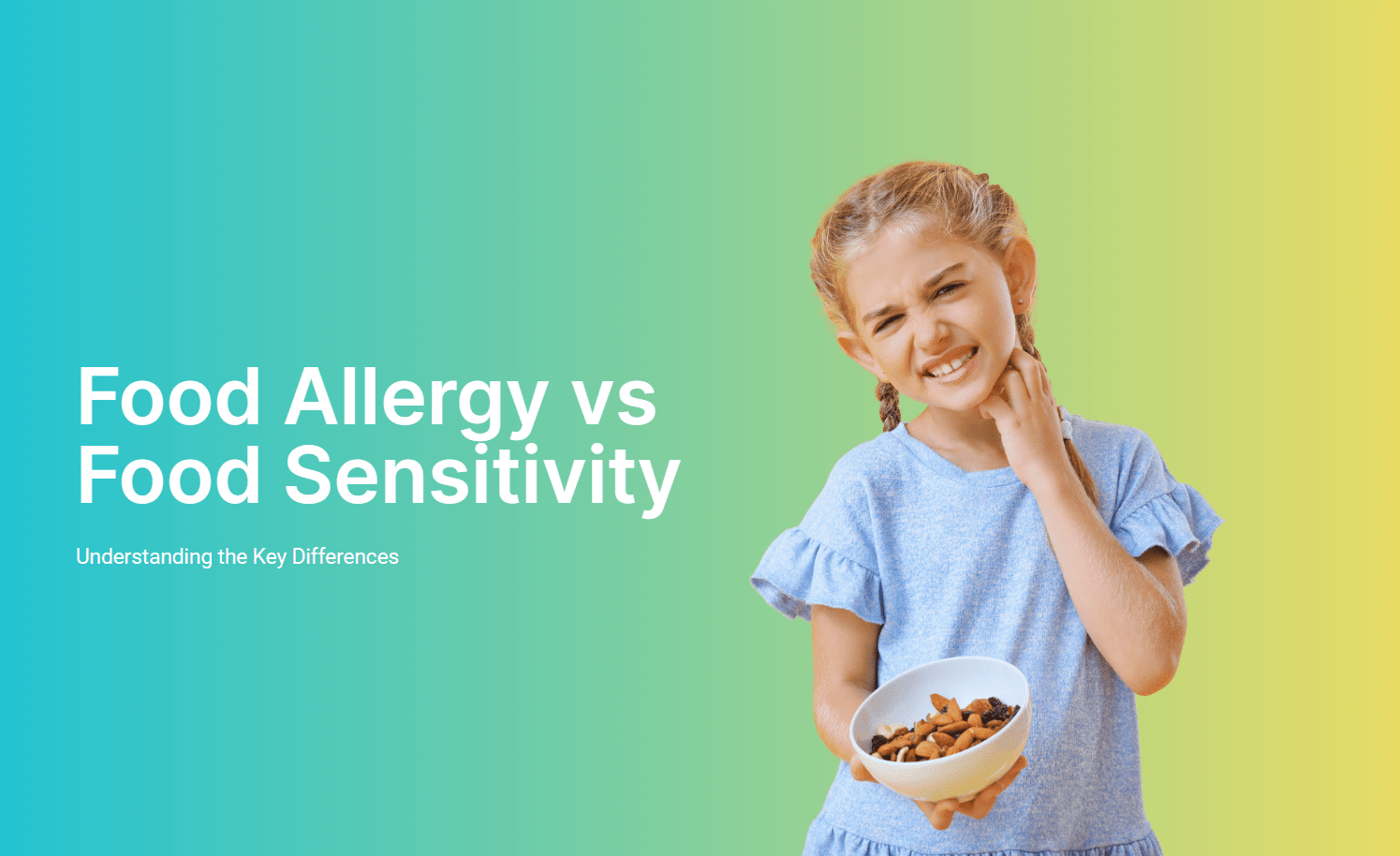 Food Allergy vs Food Sensitivity

Understanding the Key Differences